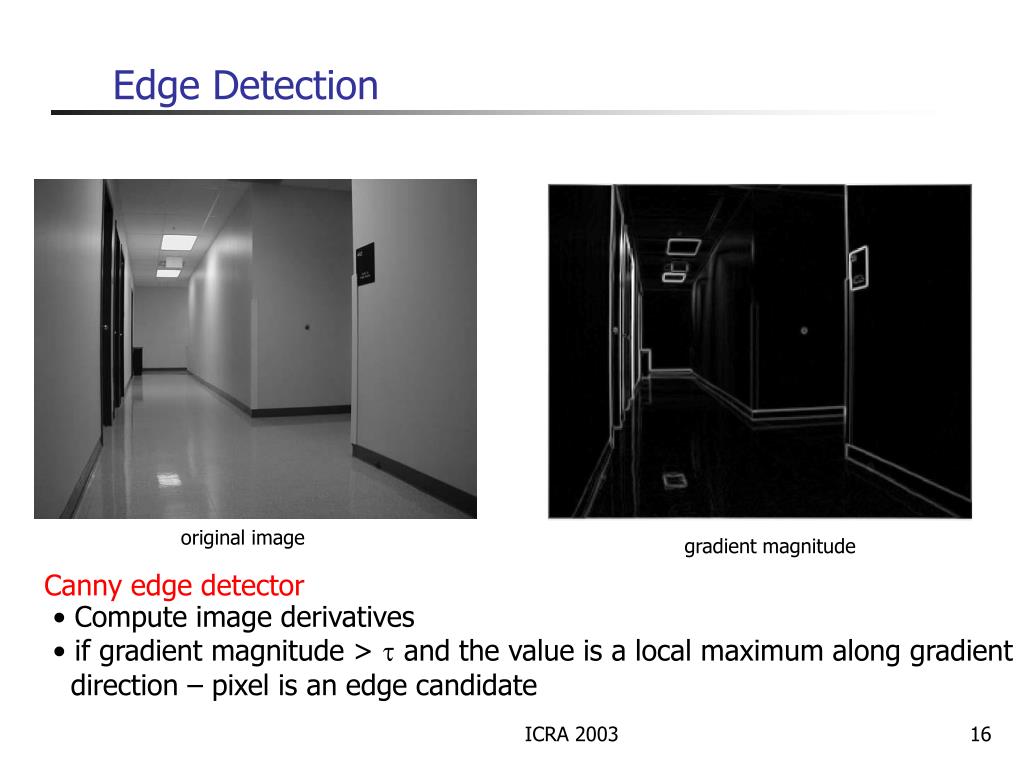 Edge Detection

original image

gradient magnitude

Canny edge detector
• Compute image derivatives
• if gradient magnitude > $\tau$ and the value is a local maximum along gradient direction – pixel is an edge candidate

ICRA 2003

16